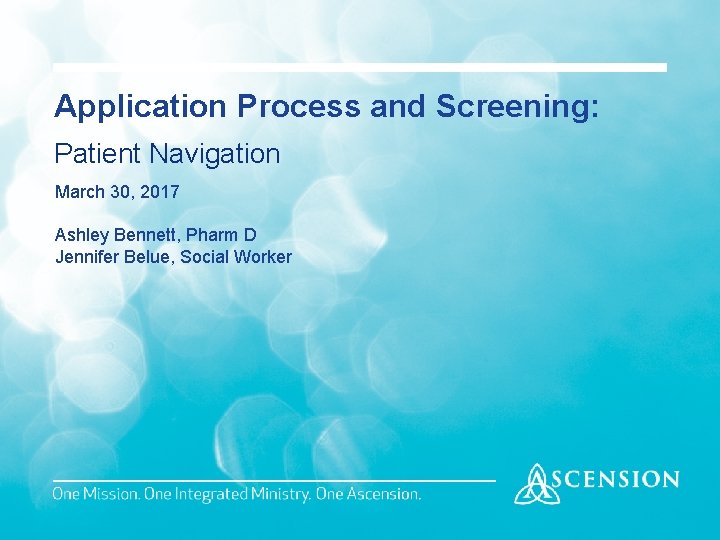 Application Process and Screening:

Patient Navigation

March 30, 2017

Ashley Bennett, Pharm D
Jennifer Belue, Social Worker

One Mission. One Integrated Ministry. One Ascension.

ASCENSION